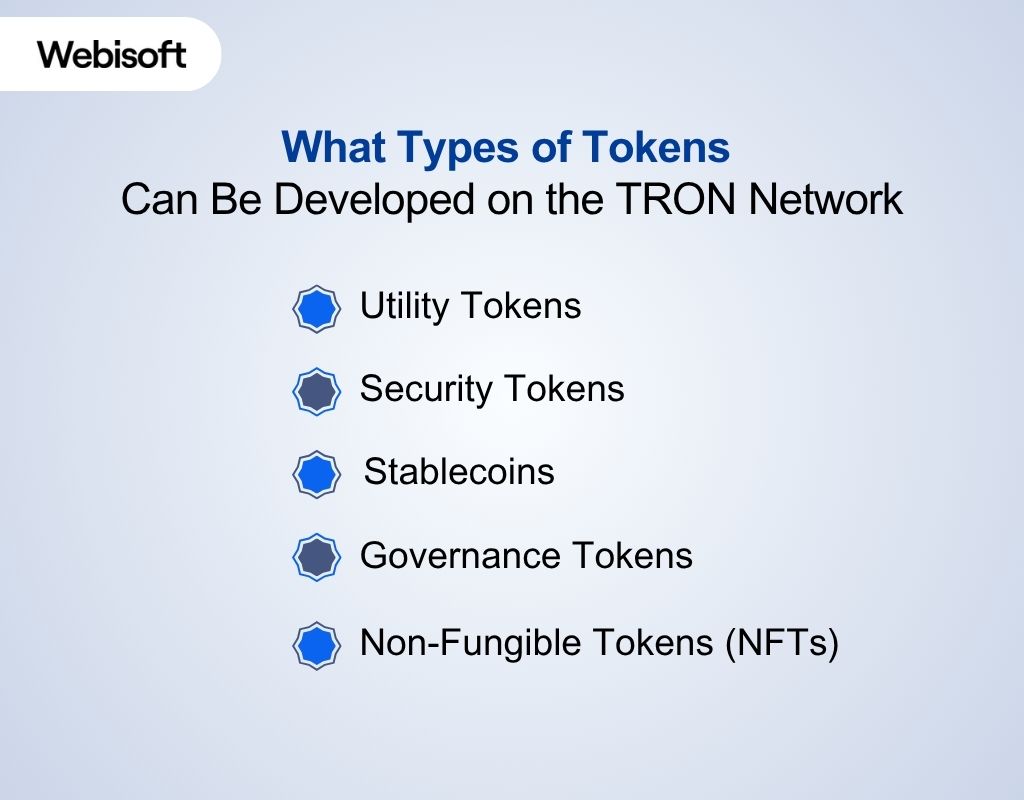 Webisoft

What Types of Tokens
Can Be Developed on the TRON Network

Utility Tokens

Security Tokens

Stablecoins

Governance Tokens

Non-Fungible Tokens (NFTs)